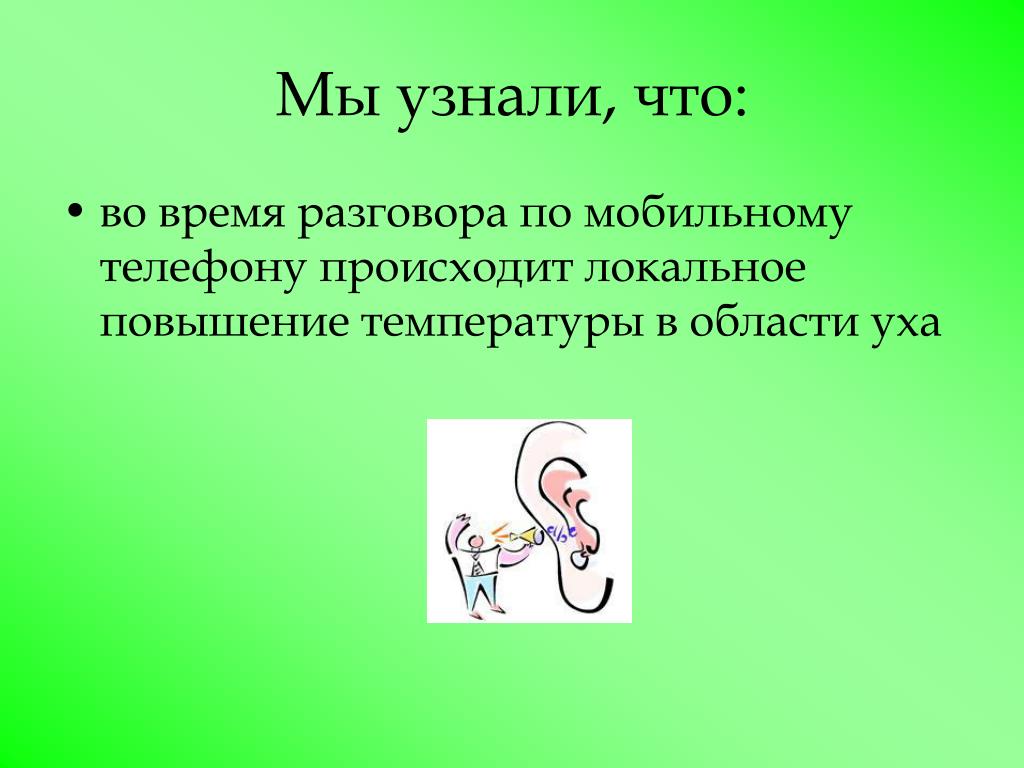 Мы узнали, что:

• во время разговора по мобильному телефону происходит локальное повышение температуры в области уха